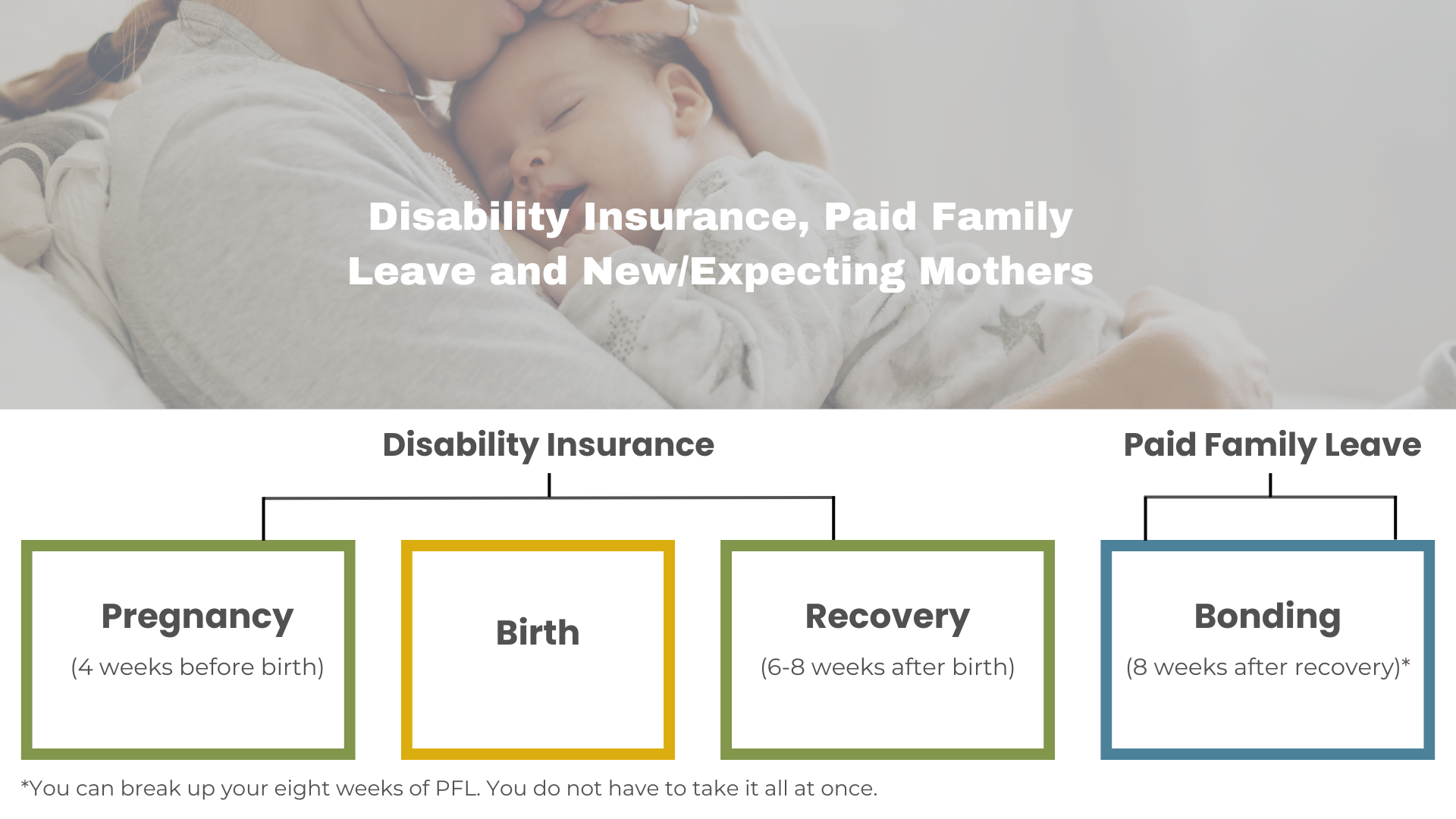 Disability Insurance, Paid Family Leave and New/Expecting Mothers

Disability Insurance

Paid Family Leave

Pregnancy
(4 weeks before birth)

Birth

Recovery
(6-8 weeks after birth)

Bonding
(8 weeks after recovery)*

*You can break up your eight weeks of PFL. You do not have to take it all at once.